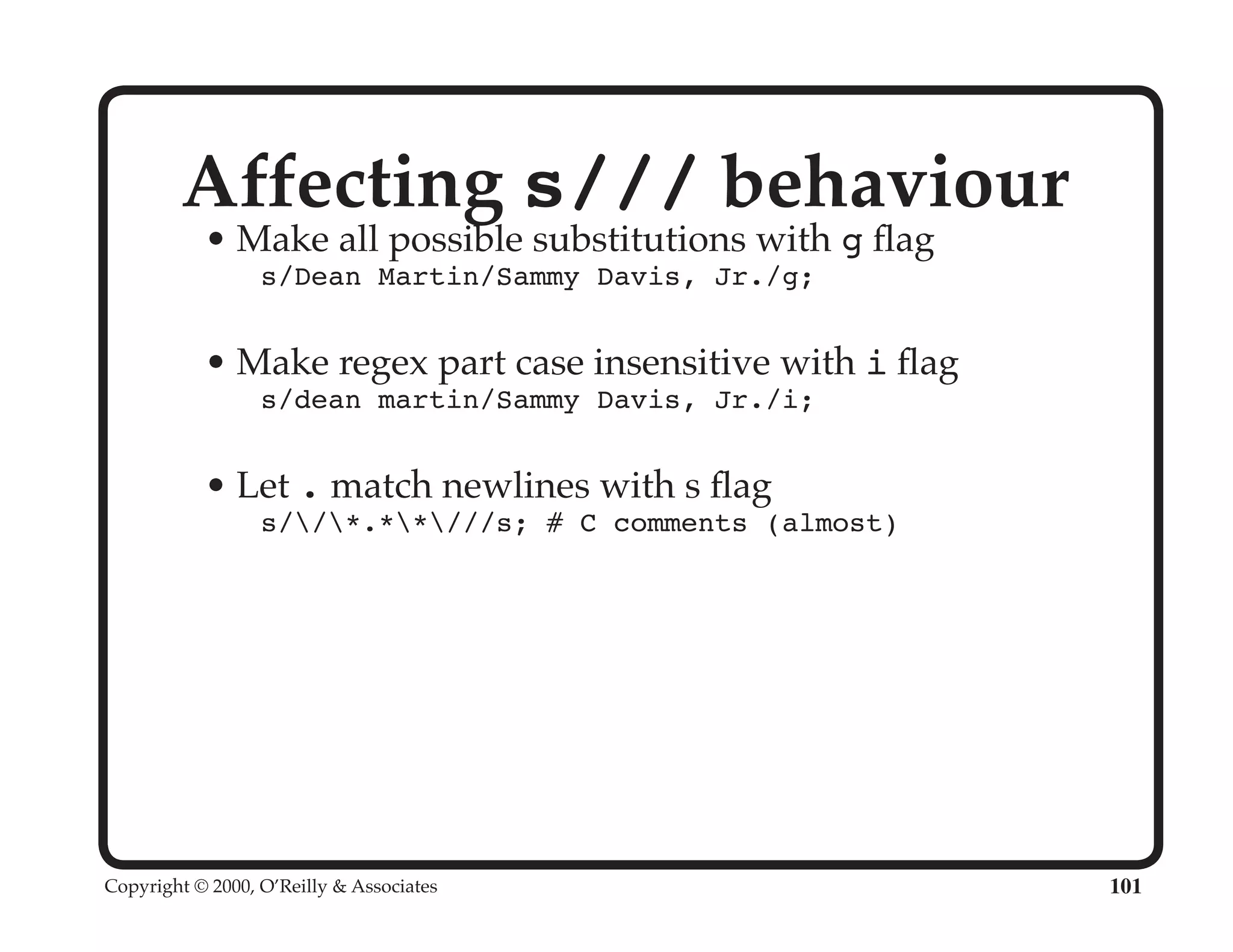 Affecting s/// behaviour

• Make all possible substitutions with g flag
s/Dean Martin/Sammy Davis, Jr./g;

• Make regex part case insensitive with i flag
s/dean martin/Sammy Davis, Jr./i;

• Let . match newlines with s flag
s/\/\*.*\*\///s; # C comments (almost)

Copyright © 2000, O'Reilly & Associates

101